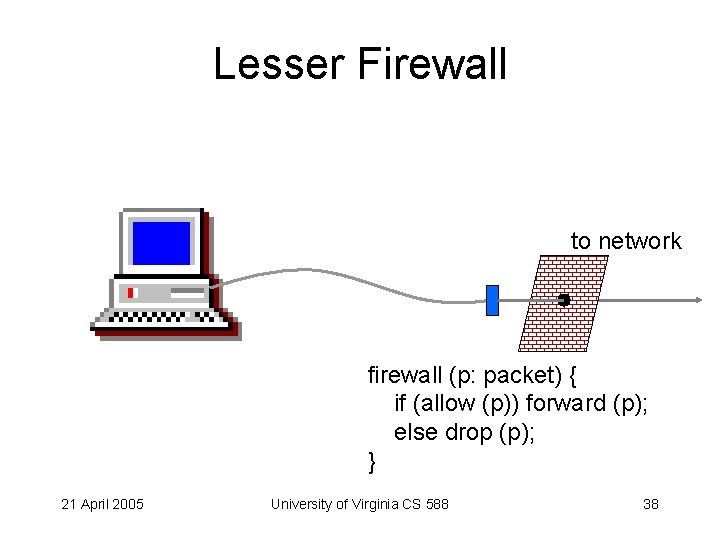 Lesser Firewall

to network

firewall (p: packet) {
if (allow (p)) forward (p);
else drop (p);
}

21 April 2005

University of Virginia CS 588

38